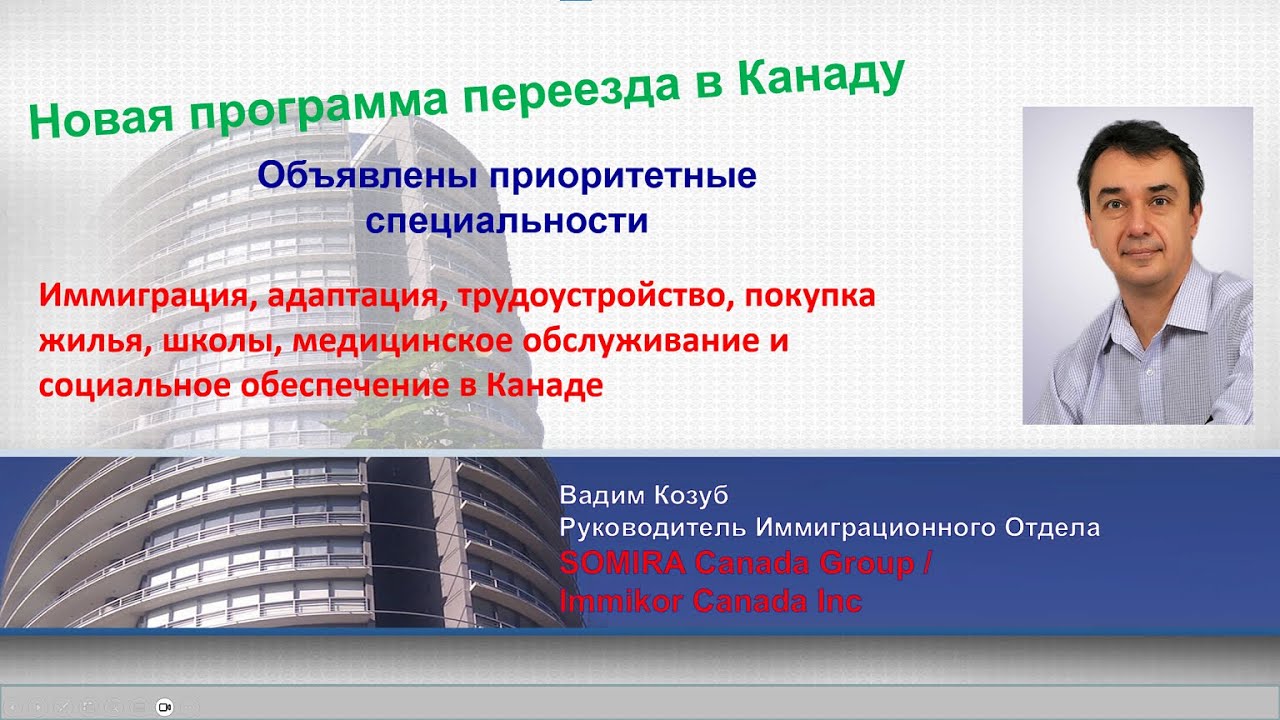 Новая программа переезда в Канаду

Объявлены приоритетные специальности

Иммиграция, адаптация, трудоустройство, покупка жилья, школы, медицинское обслуживание и социальное обеспечение в Канаде

Вадим Козуб
Руководитель Иммиграционного Отдела
SOMIRA Canada Group /
Immikor Canada Inc